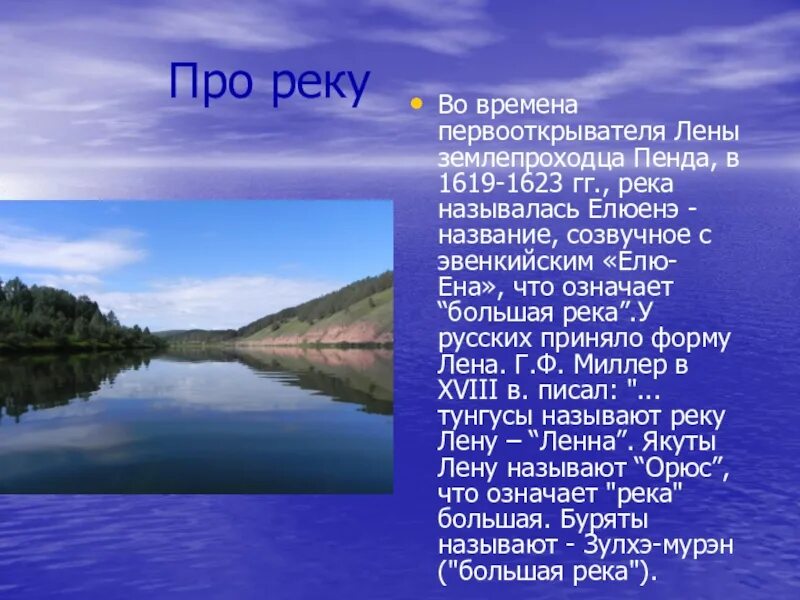 Про реку

• Во времена первооткрывателя Лены землепроходца Пенда, в 1619-1623 гг., река называлась Елюенэ - название, созвучное с эвенкийским «Елю-Ена», что означает “большая река”.У русских приняло форму Лена. Г.Ф. Миллер в XVIII в. писал: "... тунгусы называют реку Лену – “Ленна”. Якуты Лену называют “Орюс”, что означает "река" большая. Буряты называют - Зулхэ-мурэн ("большая река").